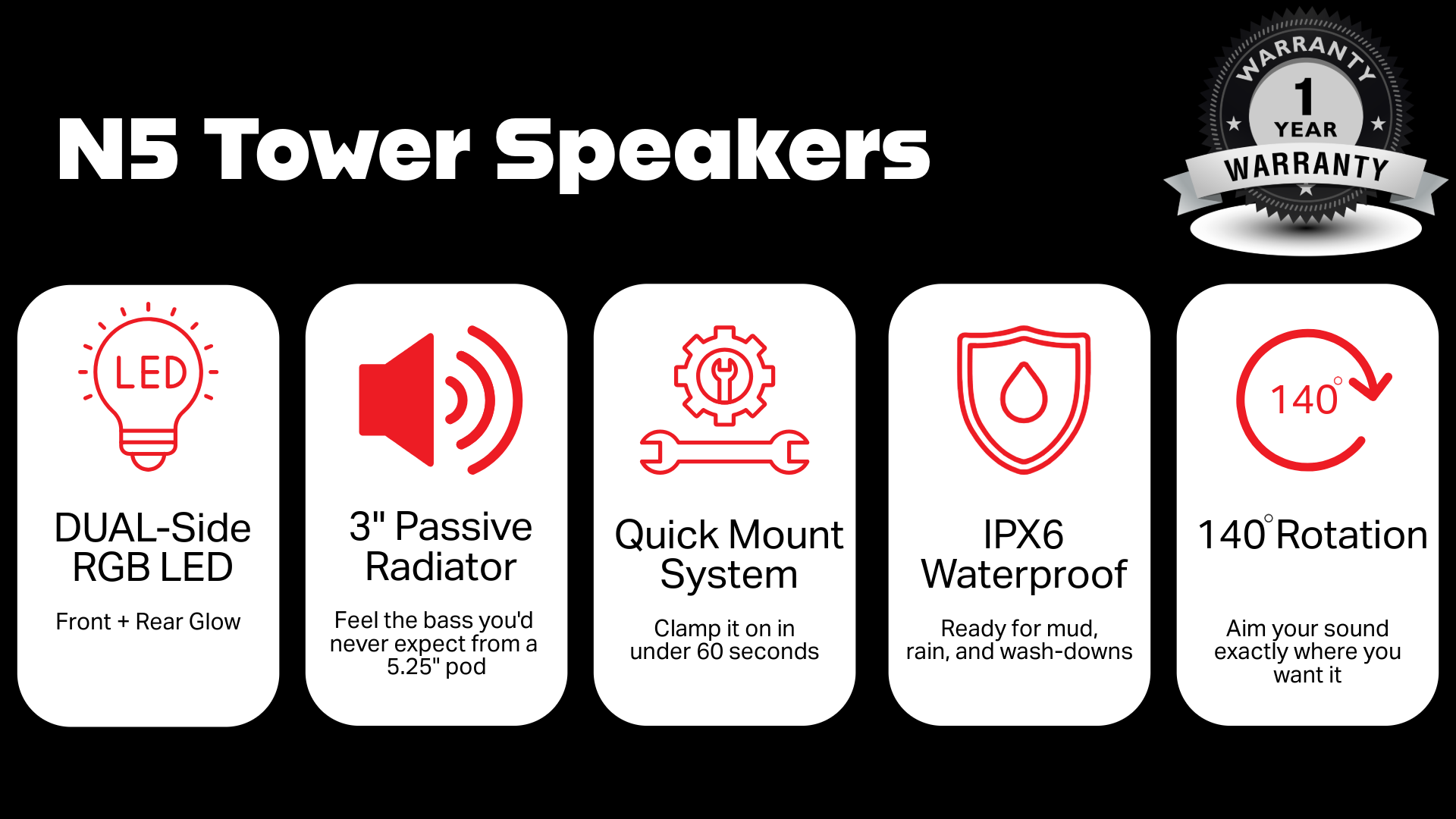 N5 Tower Speakers

WARRANTY
1
YEAR
WARRANTY

LED

DUAL-Side RGB LED

Front + Rear Glow

3" Passive Radiator

Feel the bass you'd never expect from a 5.25" pod

Quick Mount System

Clamp it on in under 60 seconds

IPX6 Waterproof

Ready for mud, rain, and wash-downs

140°

140° Rotation

Aim your sound exactly where you want it